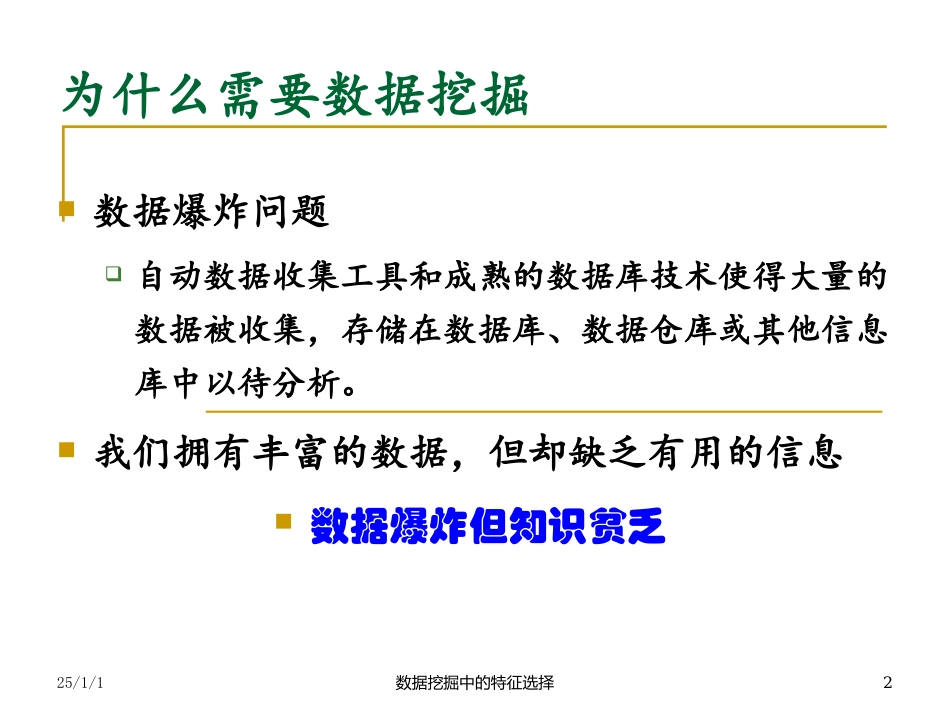 为什么需要数据挖掘

数据爆炸问题

自动数据收集工具和成熟的数据库技术使得大量的数据被收集，存储在数据库、数据仓库或其他信息库中以待分析。

我们拥有丰富的数据，但却缺乏有用的信息

数据爆炸但知识贫乏

25/1/1

数据挖掘中的特征选择

2